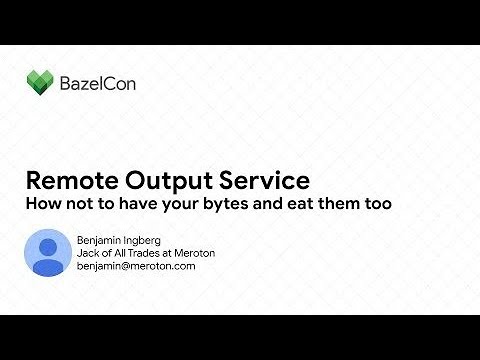 BazelCon

Remote Output Service
How not to have your bytes and eat them too

Benjamin Ingberg
Jack of All Trades at Meroton
benjamin@meroton.com